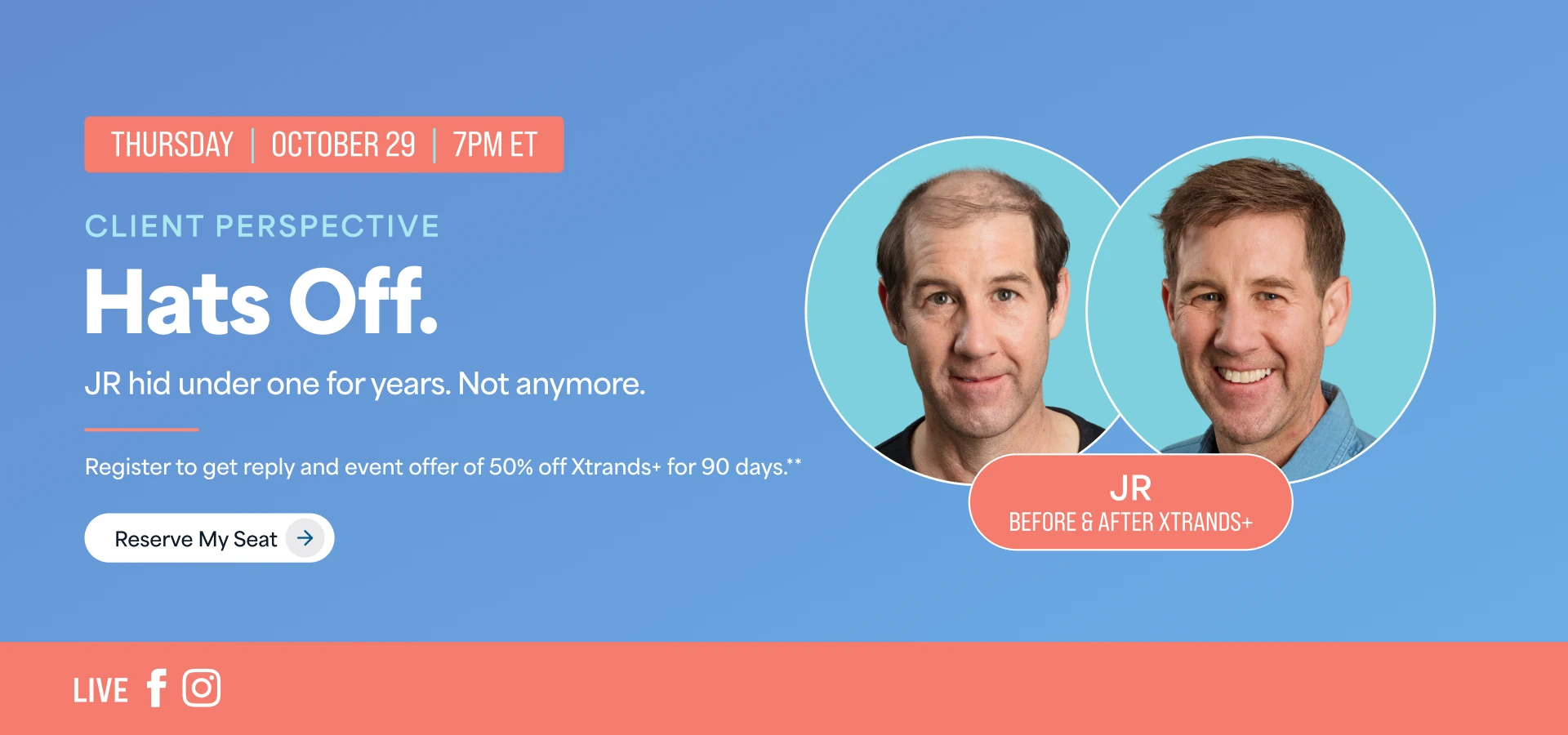 THURSDAY | OCTOBER 29 | 7PM ET

CLIENT PERSPECTIVE

Hats Off.

JR hid under one for years. Not anymore.

Register to get reply and event offer of 50% off Xtrands+ for 90 days.**

Reserve My Seat →

JR
BEFORE & AFTER XTRANDS+

LIVE